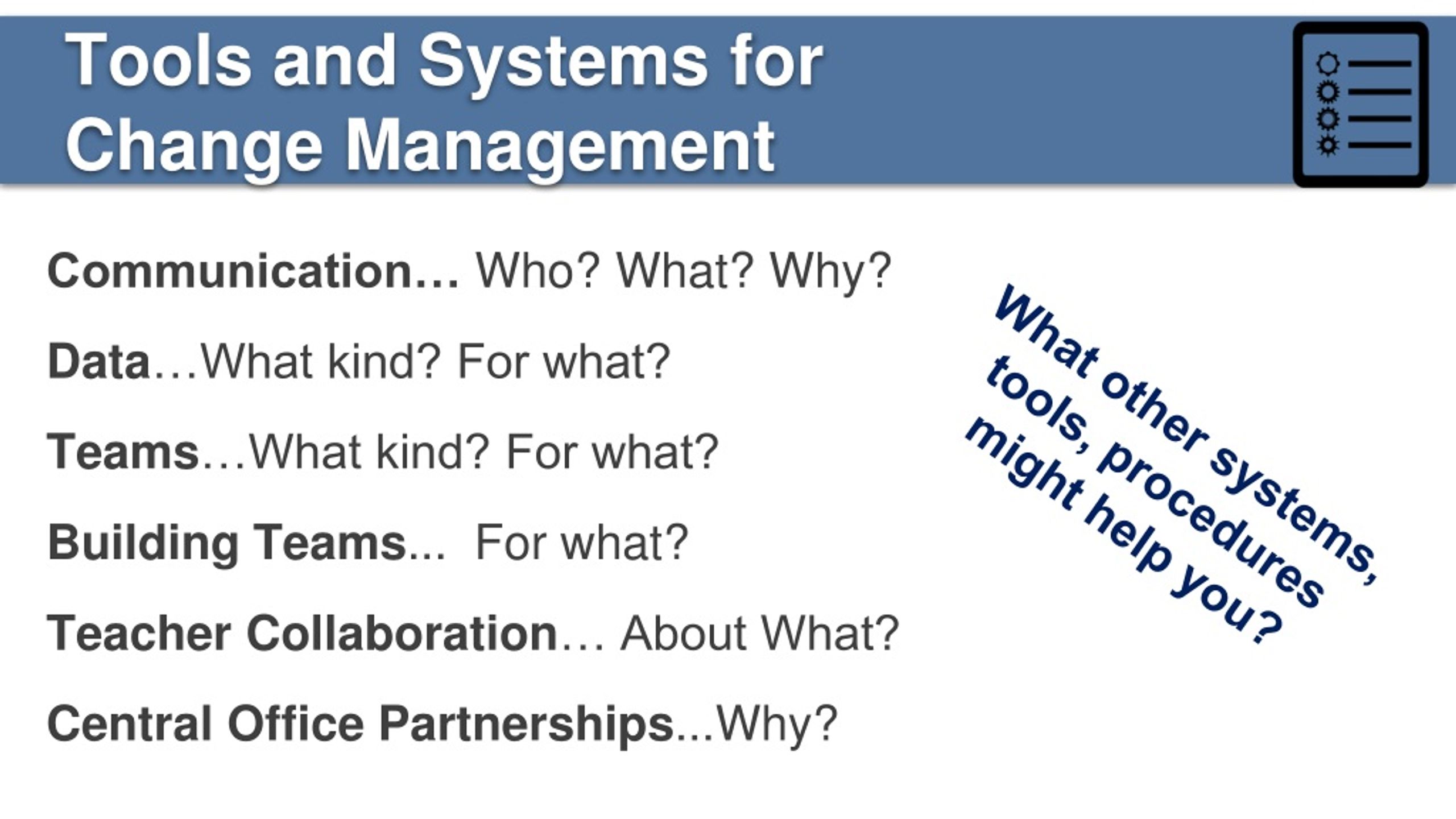 Tools and Systems for Change Management

Communication… Who? What? Why?

Data…What kind? For what?

Teams…What kind? For what?

Building Teams... For what?

Teacher Collaboration… About What?

Central Office Partnerships...Why?

What other systems, tools, procedures might help you?